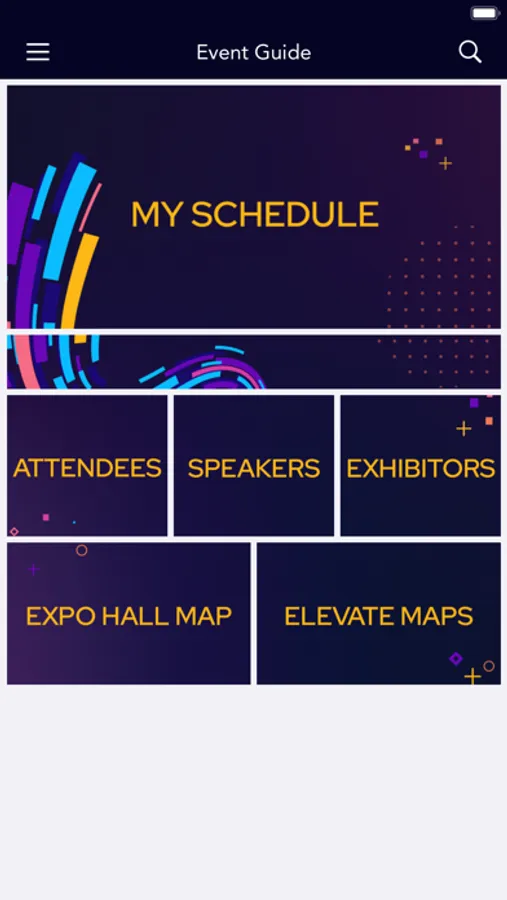 Event Guide

MY SCHEDULE

ATTENDEES

SPEAKERS

EXHIBITORS

EXPO HALL MAP

ELEVATE MAPS